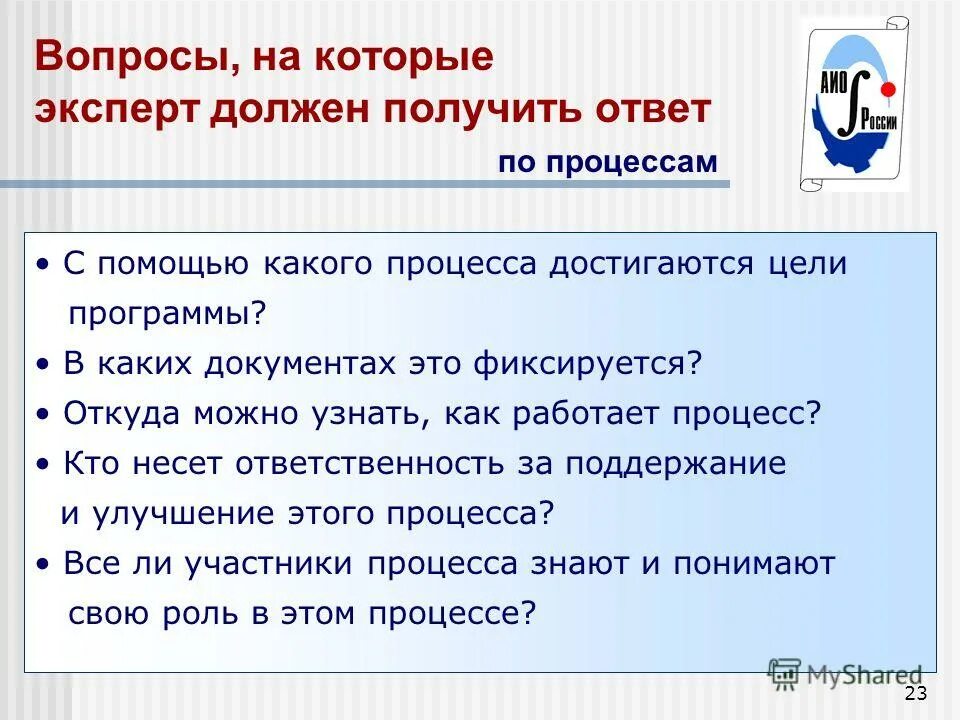 Вопросы, на которые эксперт должен получить ответ

по процессам

АИО России

• С помощью какого процесса достигаются цели программы?
• В каких документах это фиксируется?
• Откуда можно узнать, как работает процесс?
• Кто несет ответственность за поддержание и улучшение этого процесса?
• Все ли участники процесса знают и понимают свою роль в этом процессе?

MyShared

23